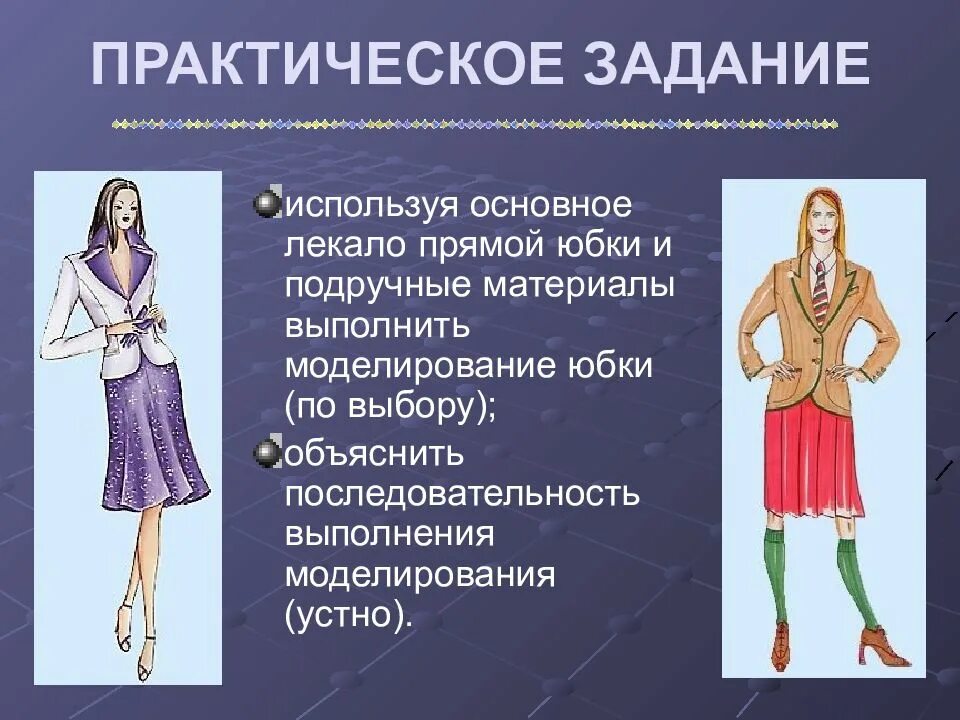 ПРАКТИЧЕСКОЕ ЗАДАНИЕ

используя основное лекало прямой юбки и подручные материалы выполнить моделирование юбки (по выбору);

объяснить последовательность выполнения моделирования (устно).